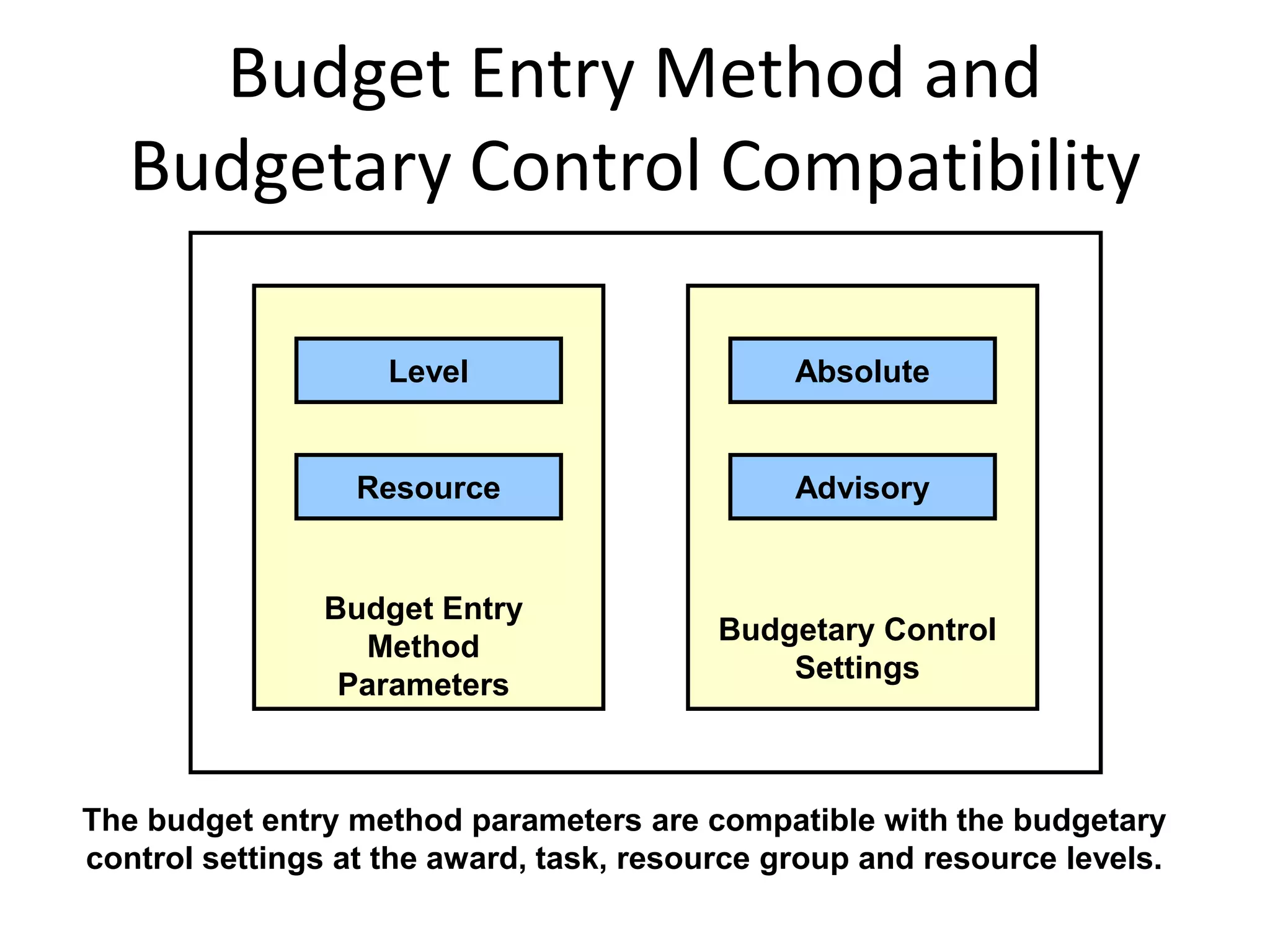 Budget Entry Method and Budgetary Control Compatibility

Level

Resource

Budget Entry Method Parameters

Absolute

Advisory

Budgetary Control Settings

The budget entry method parameters are compatible with the budgetary control settings at the award, task, resource group and resource levels.